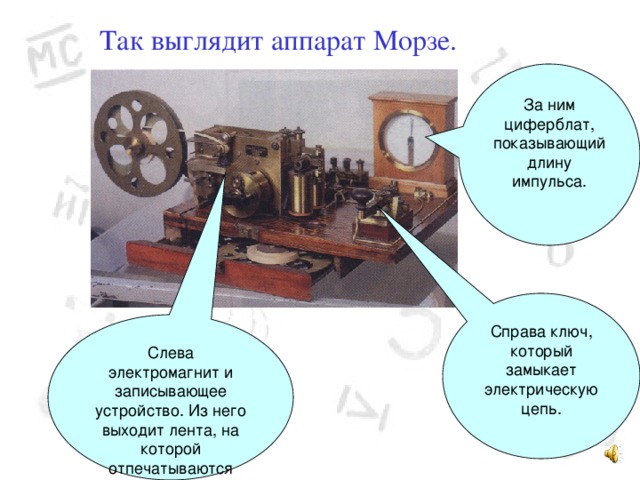 Так выглядит аппарат Морзе.

За ним циферблат, показывающий длину импульса.

Справа ключ, который замыкает электрическую цепь.

Слева электромагнит и записывающее устройство. Из него выходит лента, на которой отпечатываются